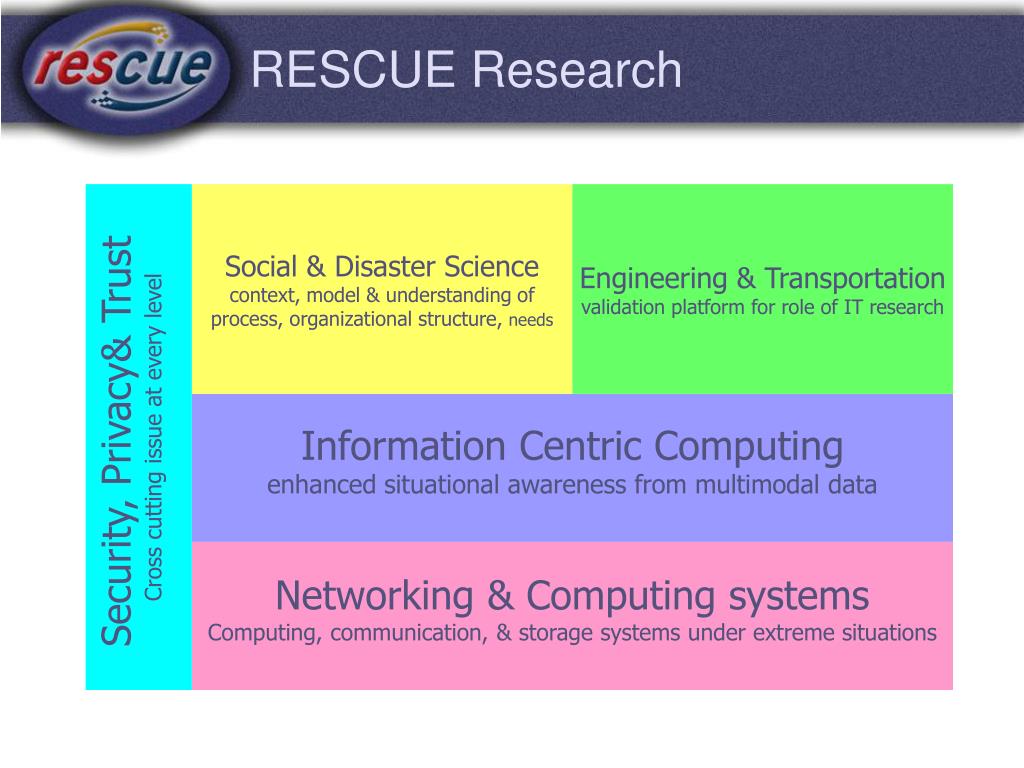 rescue

RESCUE Research

Security, Privacy& Trust
Cross cutting issue at every level

Social & Disaster Science
context, model & understanding of process, organizational structure, needs

Engineering & Transportation
validation platform for role of IT research

Information Centric Computing
enhanced situational awareness from multimodal data

Networking & Computing systems
Computing, communication, & storage systems under extreme situations